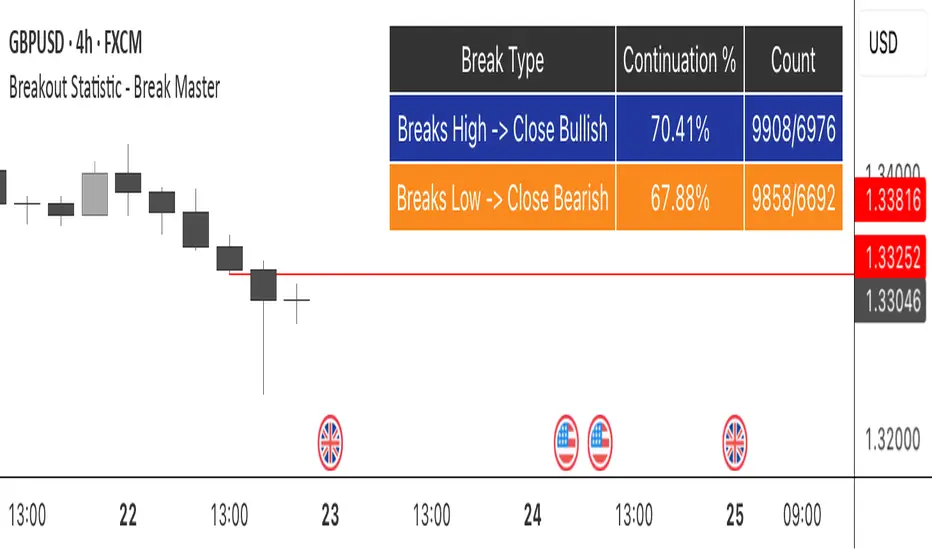 GBPUSD · 4h · FXCM
Breakout Statistic - Break Master

| Break Type | Continuation % | Count |
|---|---|---|
| Breaks High -> Close Bullish | 70.41% | 9908/6976 |
| Breaks Low -> Close Bearish | 67.88% | 9858/6692 |

USD
1.34000
1.33816
1.33252
1.33046
1.32000

13:00 22 13:00 23 13:00 24 13:00 25 09:00